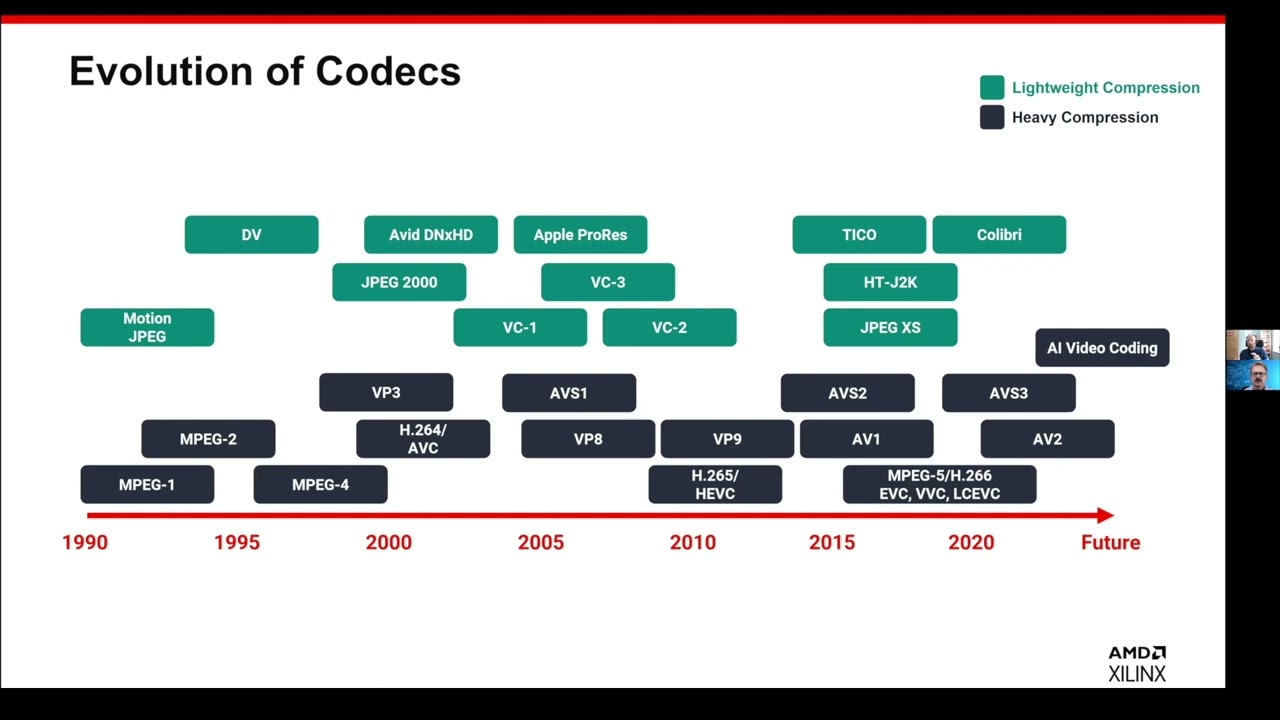 Evolution of Codecs

Lightweight Compression
Heavy Compression

DV
Avid DNxHD
Apple ProRes
TICO
Colibri
JPEG 2000
VC-3
HT-J2K
Motion JPEG
VC-1
VC-2
JPEG XS
AI Video Coding
VP3
AVS1
AVS2
AVS3
MPEG-2
H.264/ AVC
VP8
VP9
AV1
AV2
MPEG-1
MPEG-4
H.265/ HEVC
MPEG-5/H.266 EVC, VVC, LCEVC

1990
1995
2000
2005
2010
2015
2020
Future

AMD
XILINX